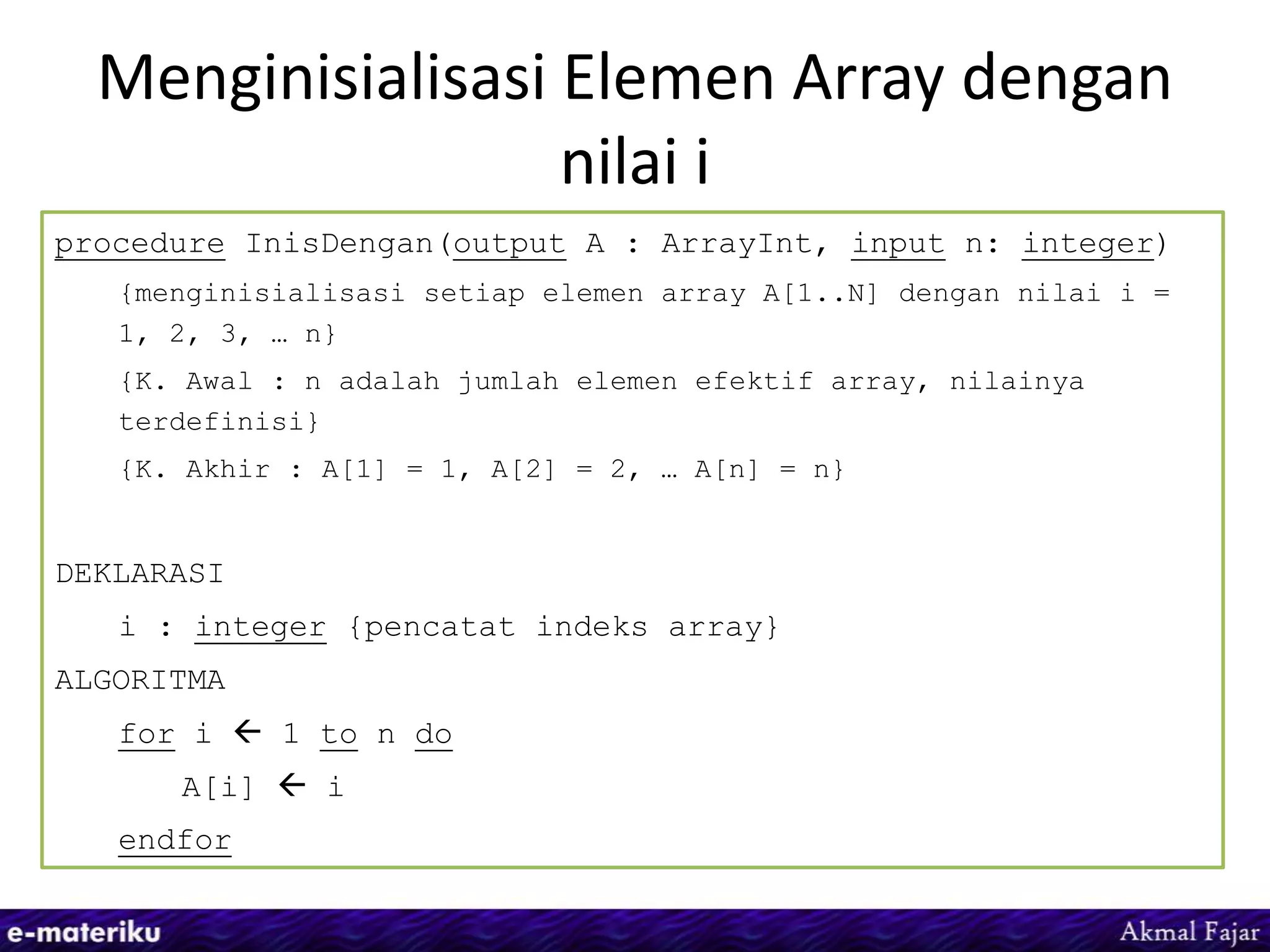 Menginisialisasi Elemen Array dengan nilai i

procedure InisDengan(output A : ArrayInt, input n: integer)

{menginisialisasi setiap elemen array A[1..N] dengan nilai i = 1, 2, 3, … n}

{K. Awal : n adalah jumlah elemen efektif array, nilainya terdefinisi}

{K. Akhir : A[1] = 1, A[2] = 2, … A[n] = n}

DEKLARASI

i : integer {pencatat indeks array}

ALGORITMA

for i ← 1 to n do

A[i] ← i

endfor

e-materiku

Akmal Fajar